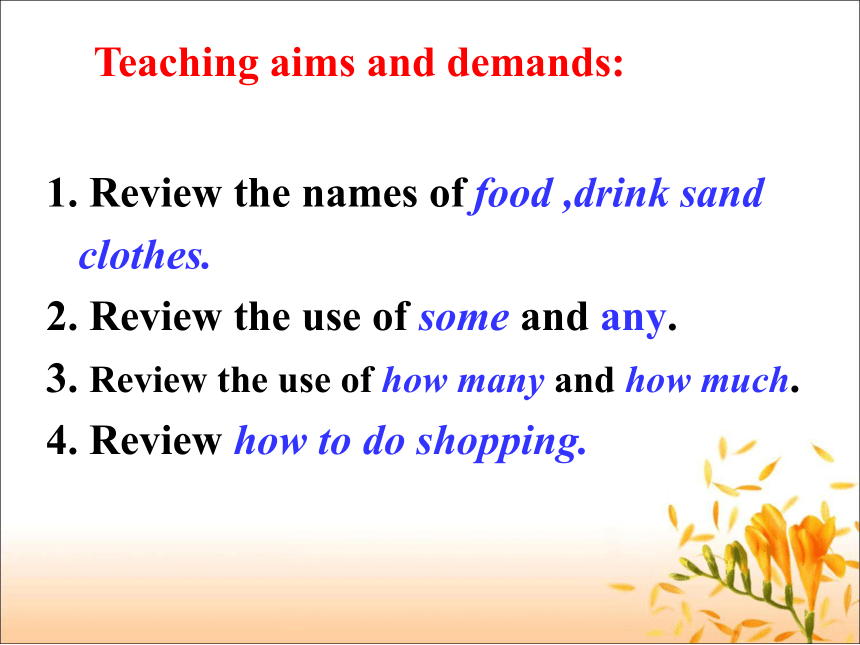 Teaching aims and demands:

1. Review the names of food ,drink sand clothes.

2. Review the use of some and any.

3. Review the use of how many and how much.

4. Review how to do shopping.